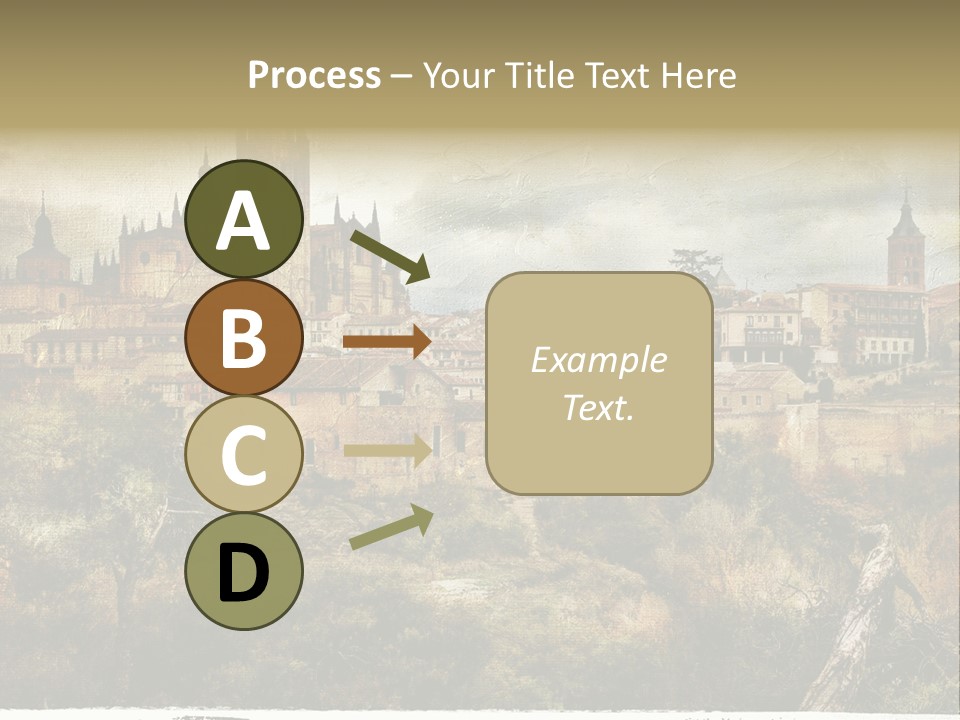 Process – Your Title Text Here

A

B

C

D

Example Text.